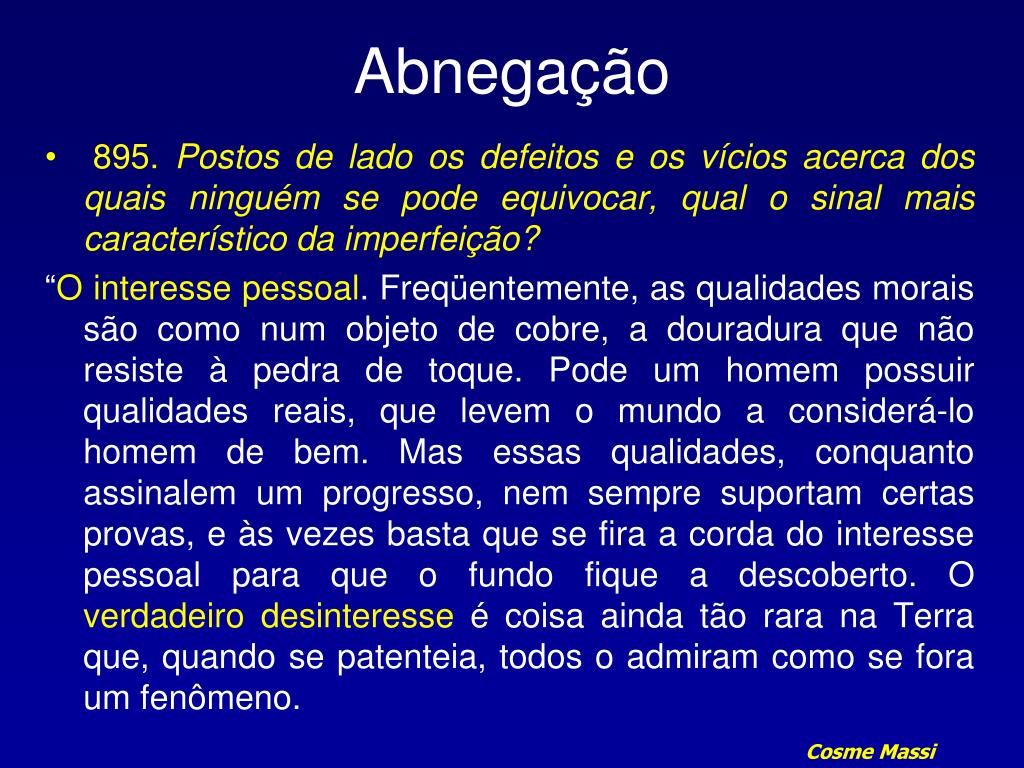 Abnegação

• 895. Postos de lado os defeitos e os vícios acerca dos quais ninguém se pode equivocar, qual o sinal mais característico da imperfeição?

“O interesse pessoal. Freqüentemente, as qualidades morais são como num objeto de cobre, a douradura que não resiste à pedra de toque. Pode um homem possuir qualidades reais, que levem o mundo a considerá-lo homem de bem. Mas essas qualidades, conquanto assinalem um progresso, nem sempre suportam certas provas, e às vezes basta que se fira a corda do interesse pessoal para que o fundo fique a descoberto. O verdadeiro desinteresse é coisa ainda tão rara na Terra que, quando se patenteia, todos o admiram como se fora um fenômeno.

Cosme Massi